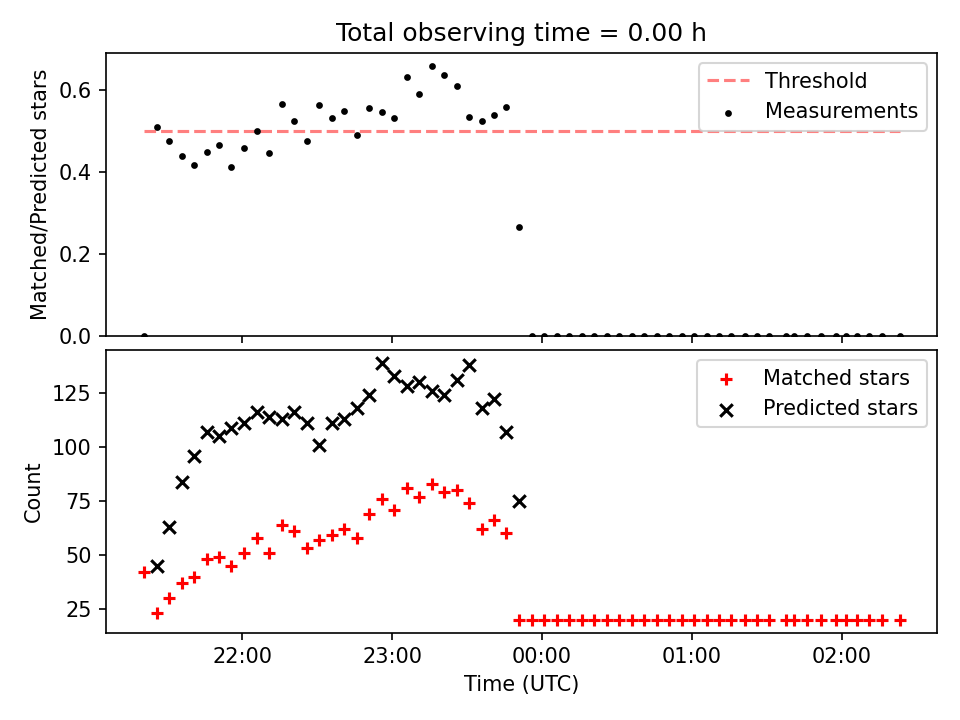 Total observing time = 0.00 h

Matched/Predicted stars

0.6
0.4
0.2
0.0

Threshold
Measurements

Count

125
100
75
50
25

Matched stars
Predicted stars

22:00
23:00
00:00
01:00
02:00

Time (UTC)